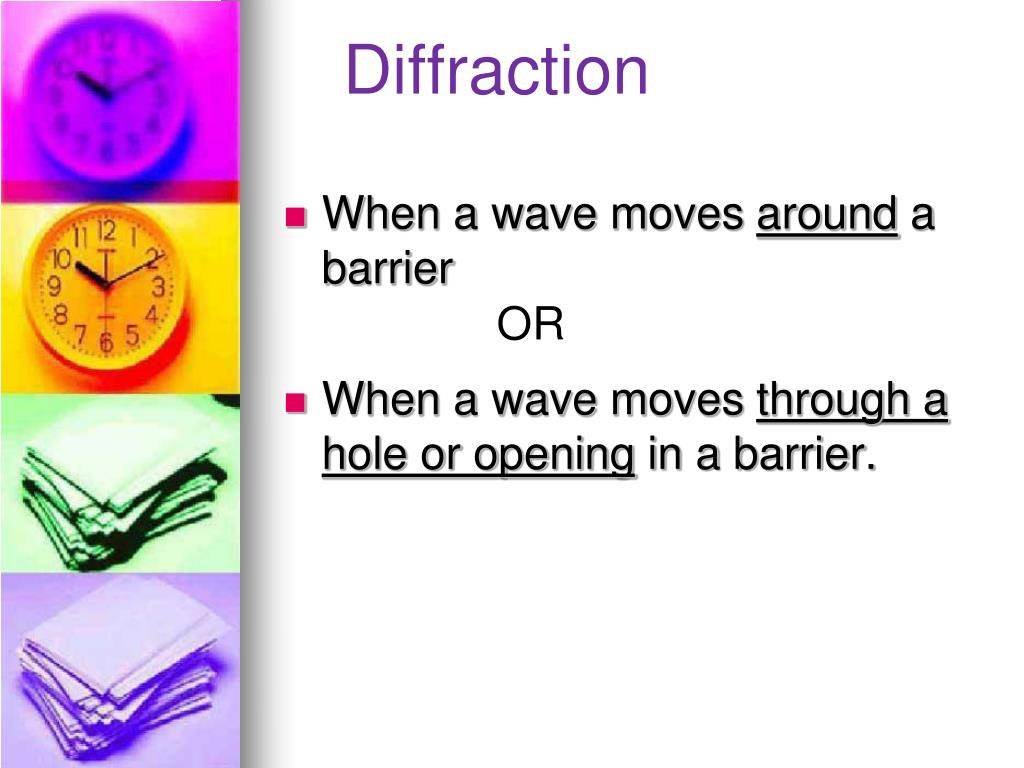 Diffraction

When a wave moves around a barrier

OR

When a wave moves through a hole or opening in a barrier.